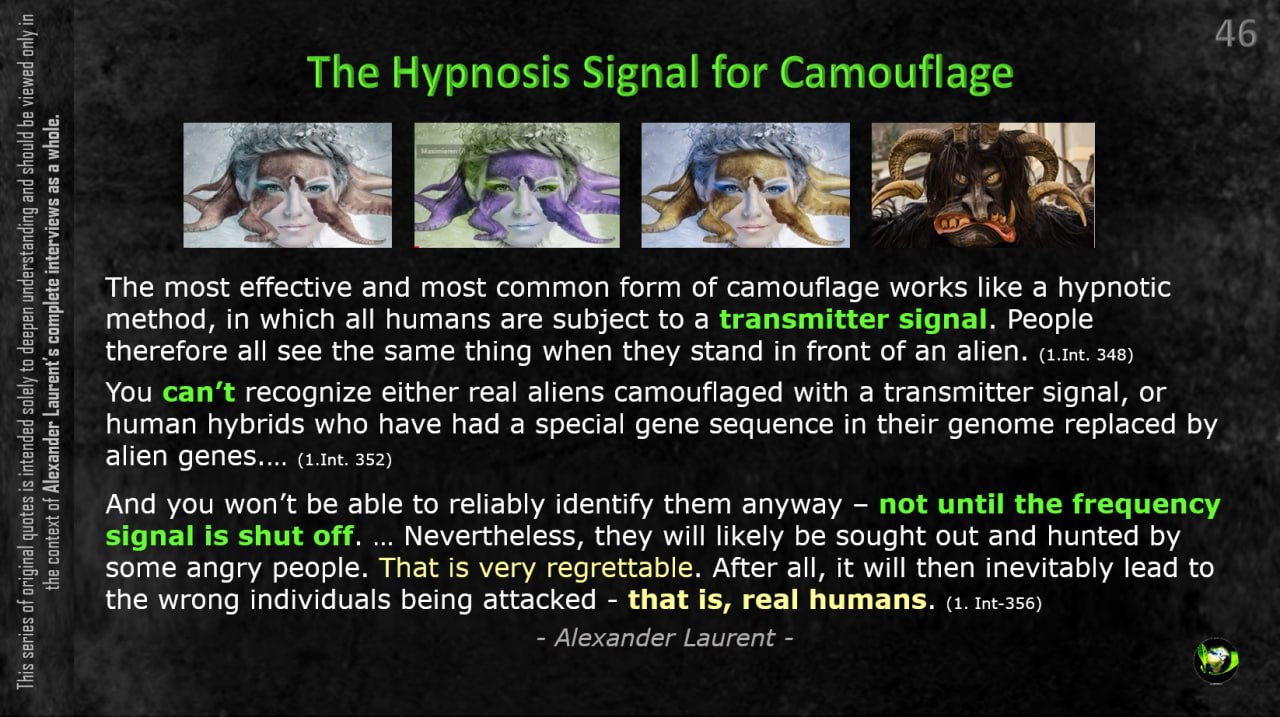 This series of original quotes is intended solely to deepen understanding and should be viewed only in the context of Alexander Laurent's complete interviews as a whole.

46

The Hypnosis Signal for Camouflage

Maximieren

The most effective and most common form of camouflage works like a hypnotic method, in which all humans are subject to a transmitter signal. People therefore all see the same thing when they stand in front of an alien. (1.Int. 348)

You can't recognize either real aliens camouflaged with a transmitter signal, or human hybrids who have had a special gene sequence in their genome replaced by alien genes.... (1.Int. 352)

And you won't be able to reliably identify them anyway – not until the frequency signal is shut off. … Nevertheless, they will likely be sought out and hunted by some angry people. That is very regrettable. After all, it will then inevitably lead to the wrong individuals being attacked - that is, real humans. (1. Int-356)

- Alexander Laurent -